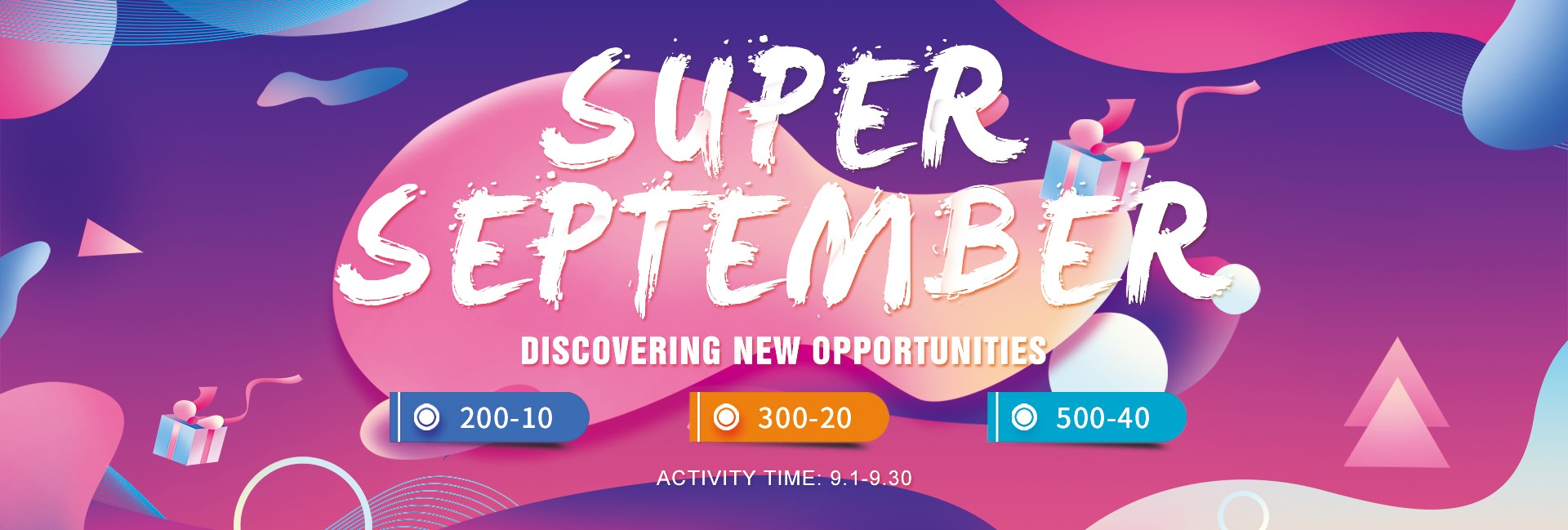 SUPER SEPTEMBER

DISCOVERING NEW OPPORTUNITIES

200-10

300-20

500-40

ACTIVITY TIME: 9.1-9.30